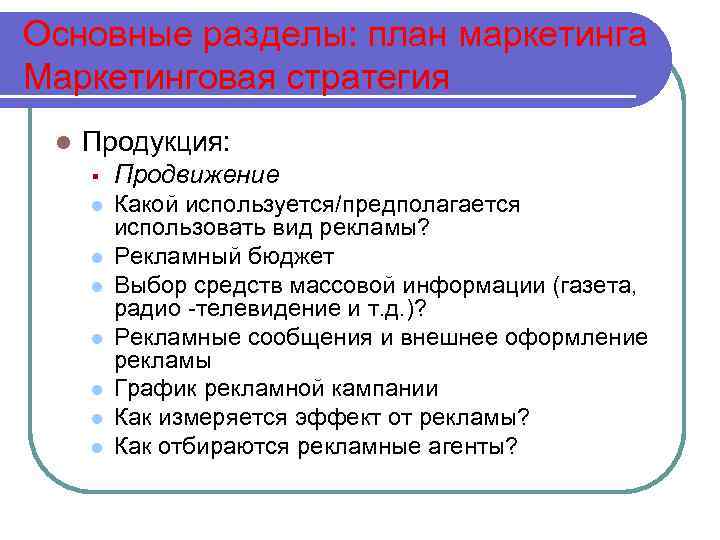 Основные разделы: план маркетинга Маркетинговая стратегия

Продукция:

Продвижение

Какой используется/предполагается использовать вид рекламы?

Рекламный бюджет

Выбор средств массовой информации (газета, радио -телевидение и т.д.)?

Рекламные сообщения и внешнее оформление рекламы

График рекламной кампании

Как измеряется эффект от рекламы?

Как отбираются рекламные агенты?